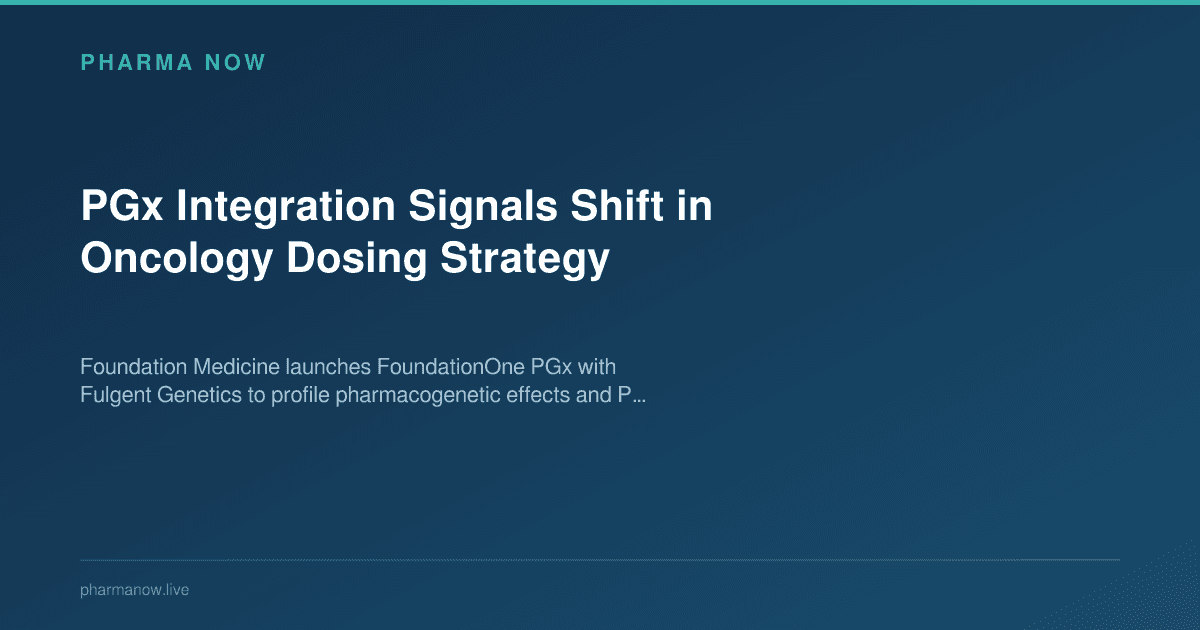 PHARMA NOW

PGx Integration Signals Shift in Oncology Dosing Strategy

Foundation Medicine launches FoundationOne PGx with Fulgent Genetics to profile pharmacogenetic effects and P...

pharmanow.live